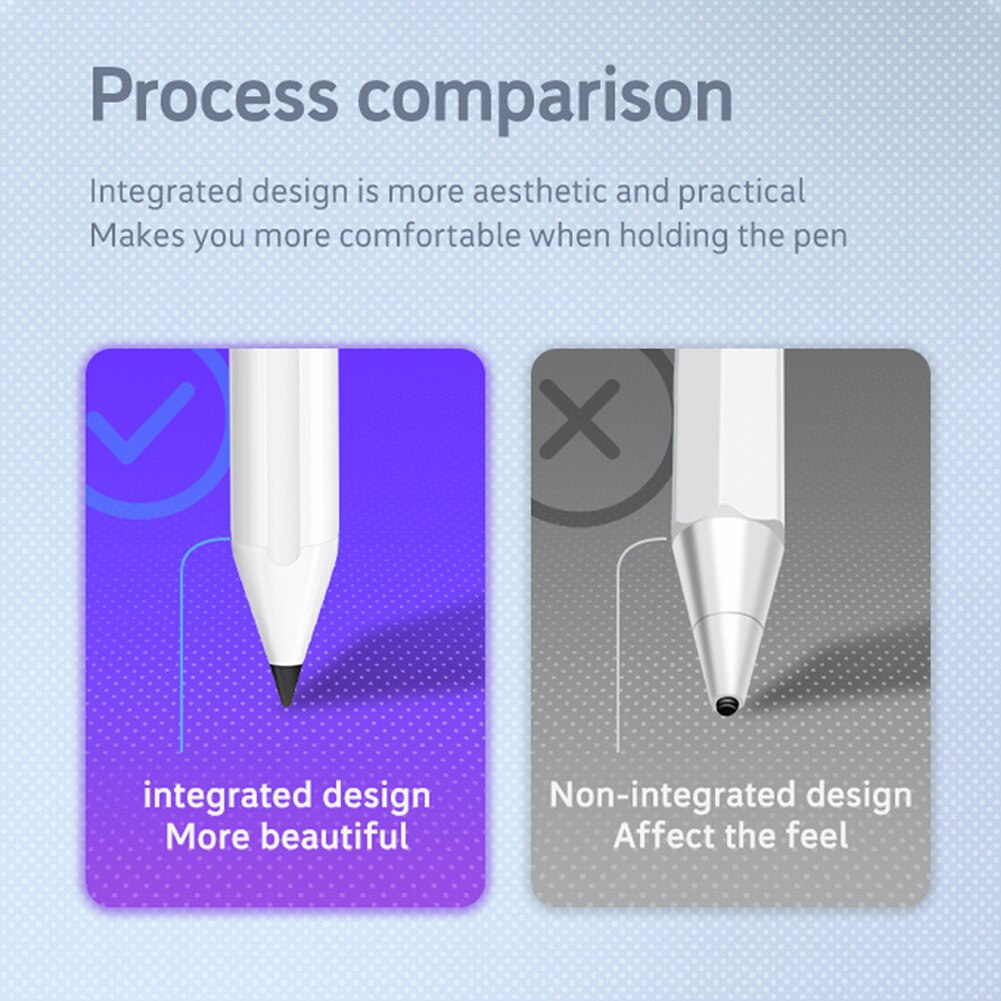 Process comparison

Integrated design is more aesthetic and practical
Makes you more comfortable when holding the pen

integrated design
More beautiful

Non-integrated design
Affect the feel